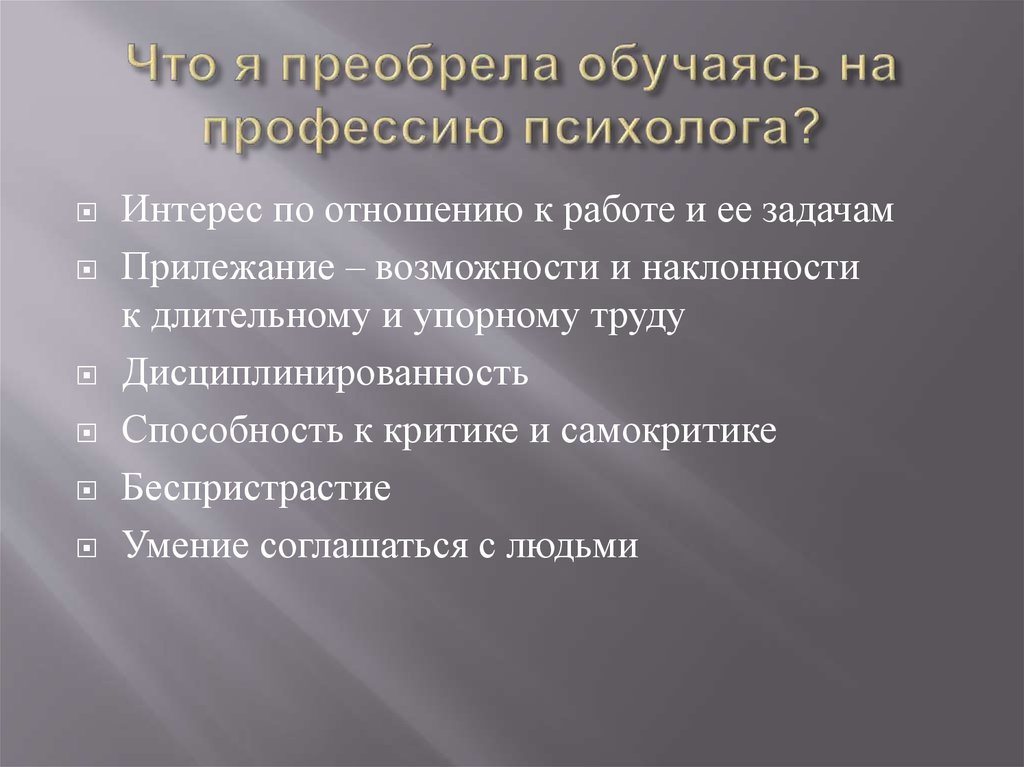 Что я преобрела обучаясь на профессию психолога?

Интерес по отношению к работе и ее задачам

Прилежание – возможности и наклонности к длительному и упорному труду

Дисциплинированность

Способность к критике и самокритике

Беспристрастие

Умение соглашаться с людьми